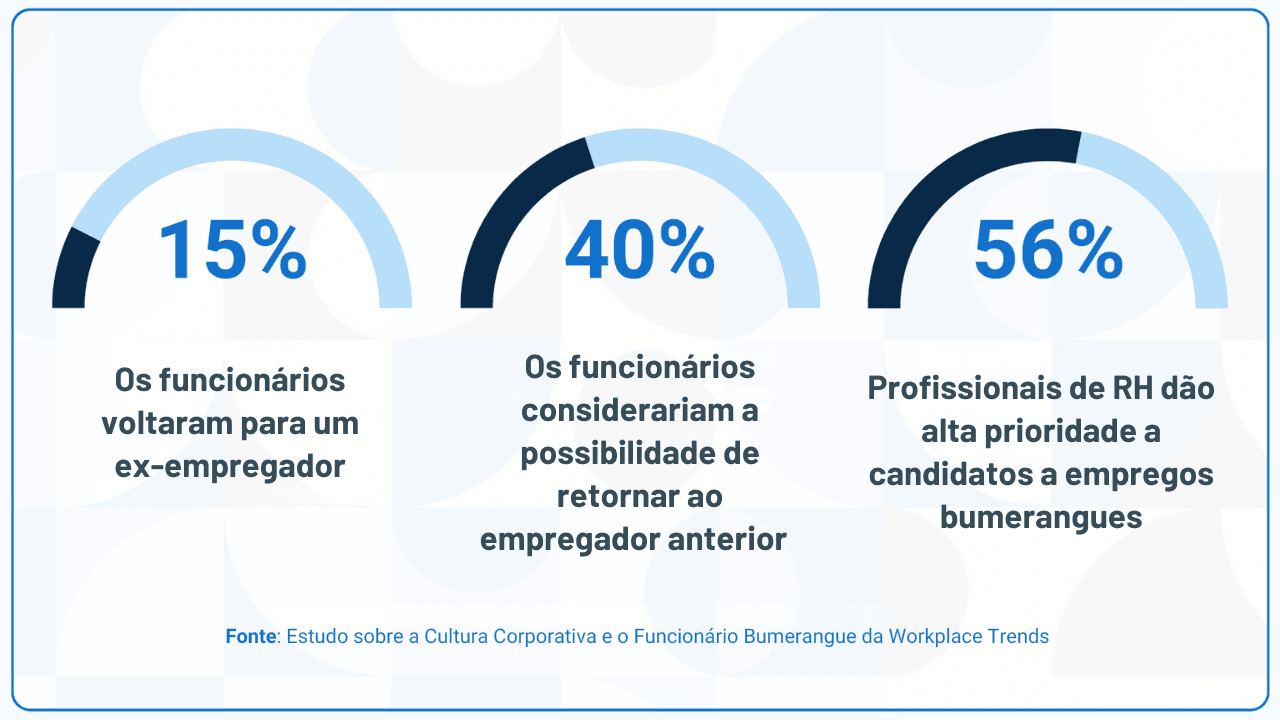 15%

Os funcionários voltaram para um ex-empregador

40%

Os funcionários considerariam a possibilidade de retornar ao empregador anterior

56%

Profissionais de RH dão alta prioridade a candidatos a empregos bumerangues

Fonte: Estudo sobre a Cultura Corporativa e o Funcionário Bumerangue da Workplace Trends